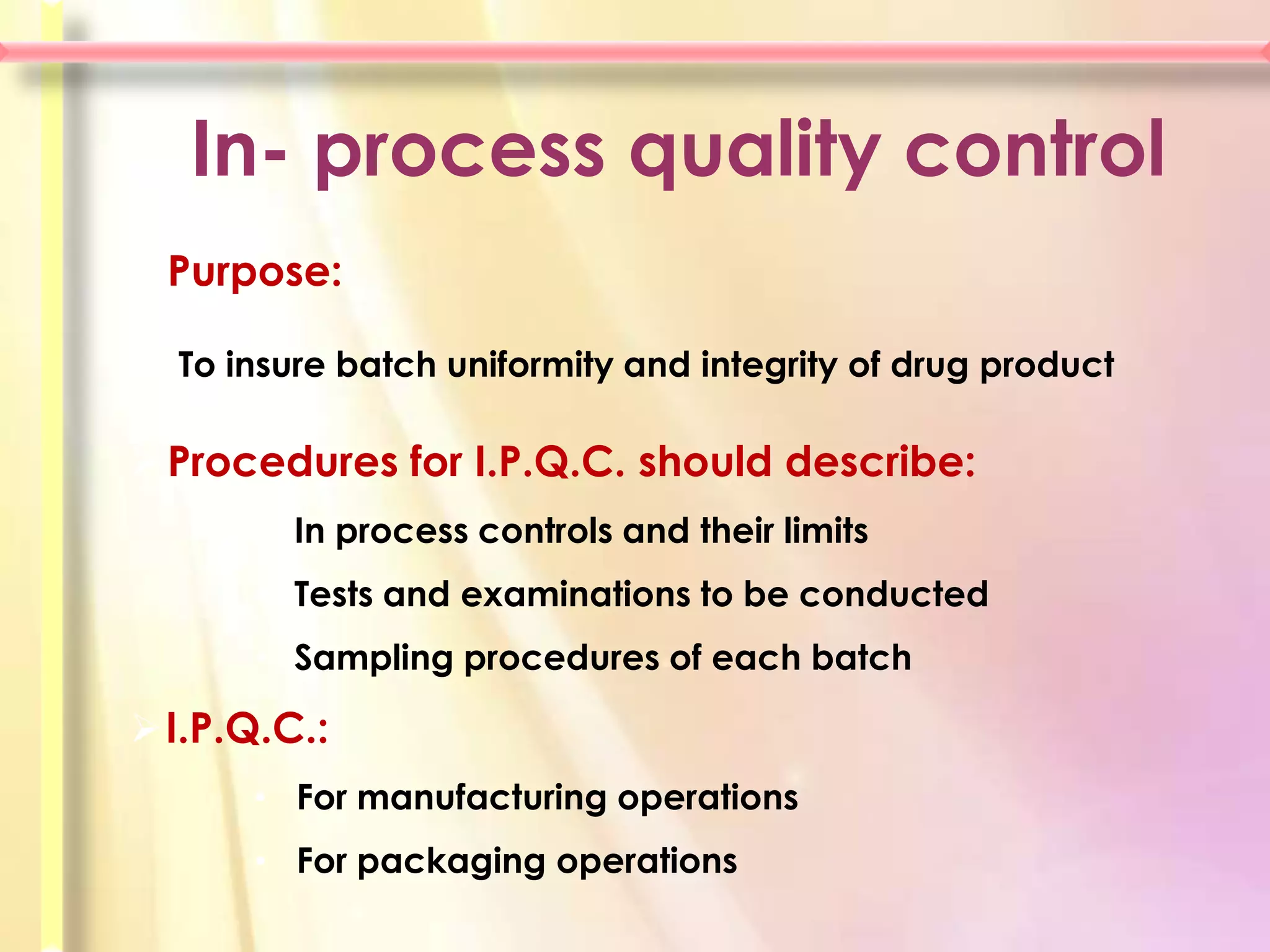 In- process quality control

Purpose:

To insure batch uniformity and integrity of drug product

Procedures for I.P.Q.C. should describe:

In process controls and their limits

Tests and examinations to be conducted

Sampling procedures of each batch

I.P.Q.C.:

For manufacturing operations

For packaging operations